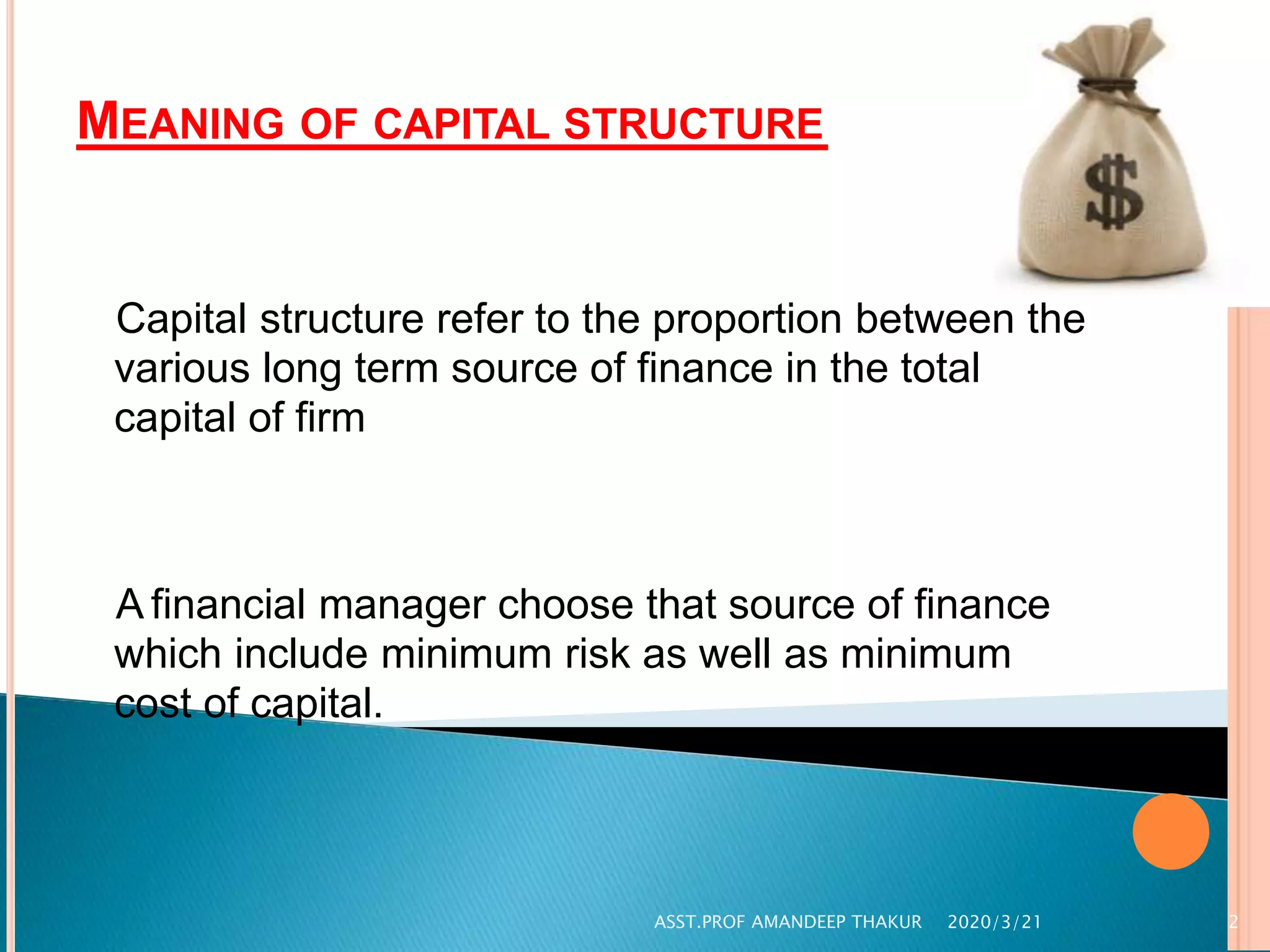 MEANING OF CAPITAL STRUCTURE

$

Capital structure refer to the proportion between the various long term source of finance in the total capital of firm

A financial manager choose that source of finance which include minimum risk as well as minimum cost of capital.

ASST.PROF AMANDEEP THAKUR 2020/3/21 2